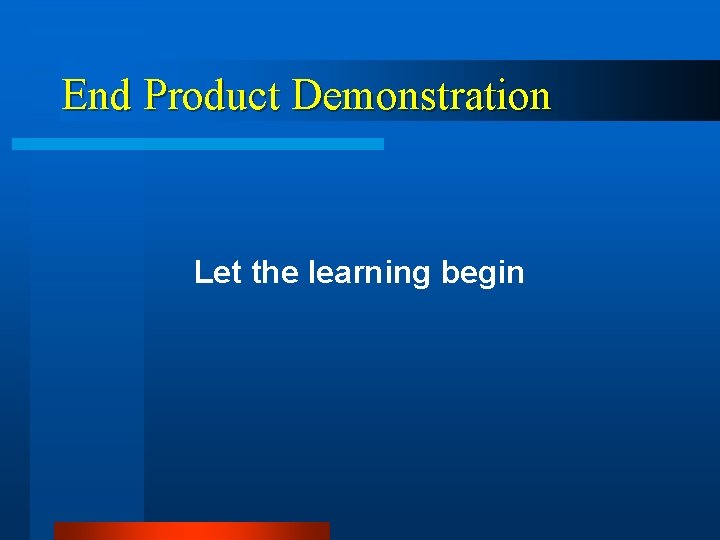 End Product Demonstration

Let the learning begin